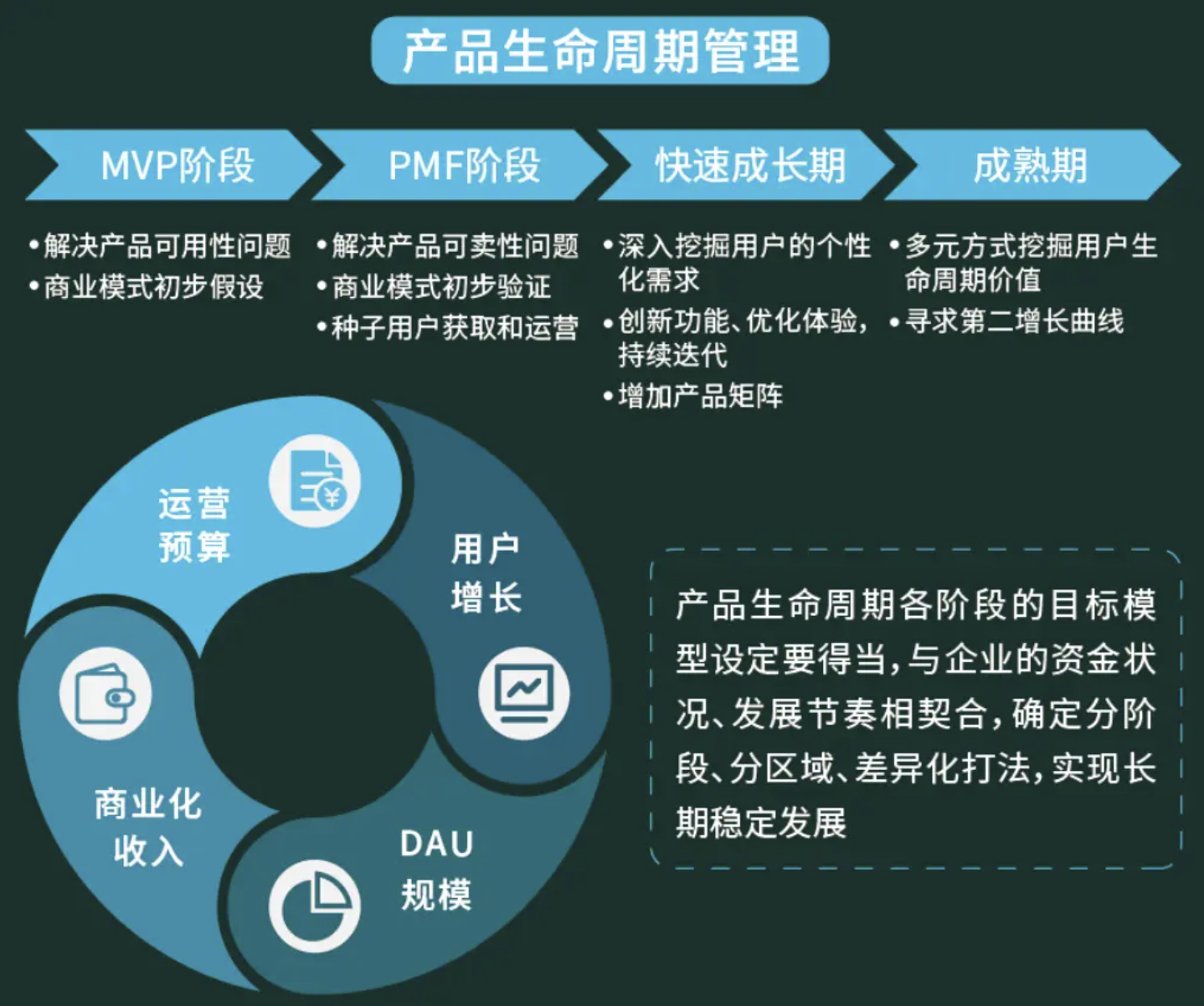 产品生命周期管理

MVP阶段

•解决产品可用性问题
•商业模式初步假设

PMF阶段

•解决产品可卖性问题
•商业模式初步验证
•种子用户获取和运营

快速成长期

•深入挖掘用户的个性化需求
•创新功能、优化体验，持续迭代
•增加产品矩阵

成熟期

•多元方式挖掘用户生命周期价值
•寻求第二增长曲线

运营预算

用户增长

DAU规模

商业化收入

产品生命周期各阶段的目标模型设定要得当，与企业的资金状况、发展节奏相契合，确定分阶段、分区域、差异化打法，实现长期稳定发展